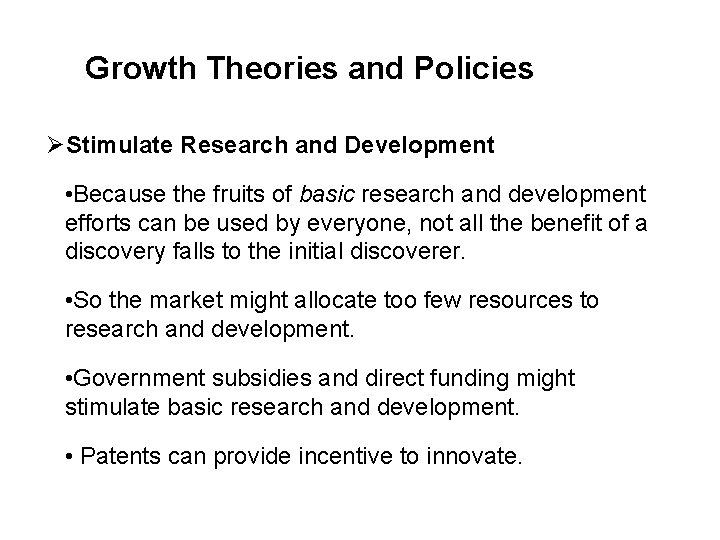 Growth Theories and Policies

➢Stimulate Research and Development

•Because the fruits of basic research and development efforts can be used by everyone, not all the benefit of a discovery falls to the initial discoverer.

•So the market might allocate too few resources to research and development.

•Government subsidies and direct funding might stimulate basic research and development.

• Patents can provide incentive to innovate.